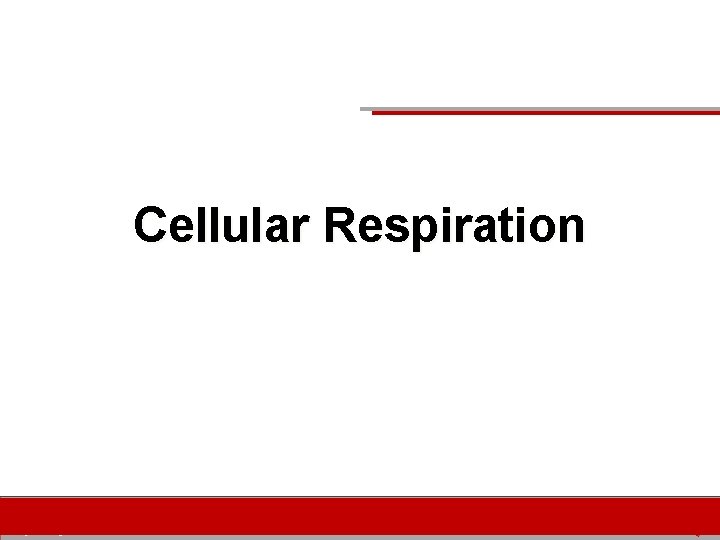 Cellular Respiration